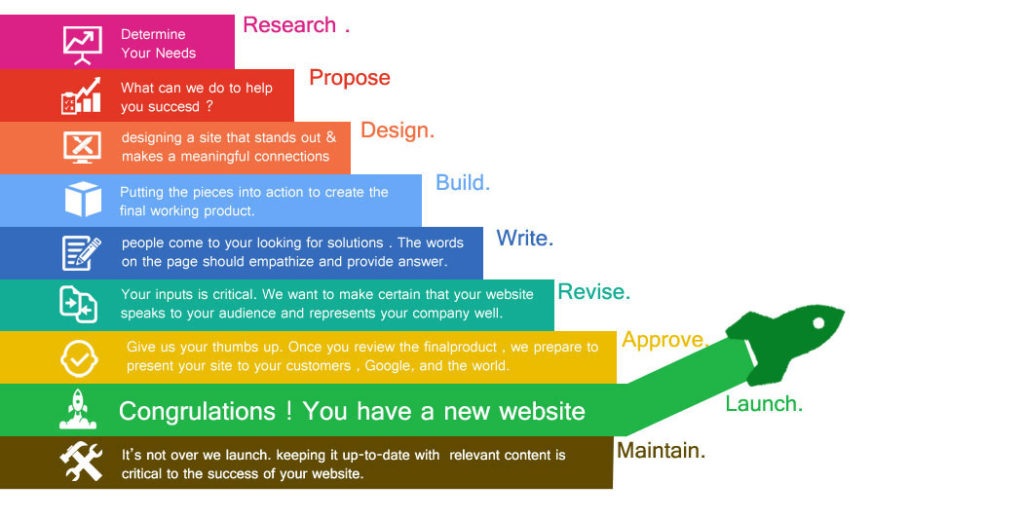 Determine Your Needs

Research .

What can we do to help you succesd ?

Propose

designing a site that stands out & makes a meaningful connections

Design.

Putting the pieces into action to create the final working product.

Build.

people come to your looking for solutions . The words on the page should empathize and provide answer.

Write.

Your inputs is critical. We want to make certain that your website speaks to your audience and represents your company well.

Revise.

Give us your thumbs up. Once you review the finalproduct , we prepare to present your site to your customers , Google, and the world.

Approve.

Congrulations ! You have a new website

Launch.

It's not over we launch. keeping it up-to-date with relevant content is critical to the success of your website.

Maintain.